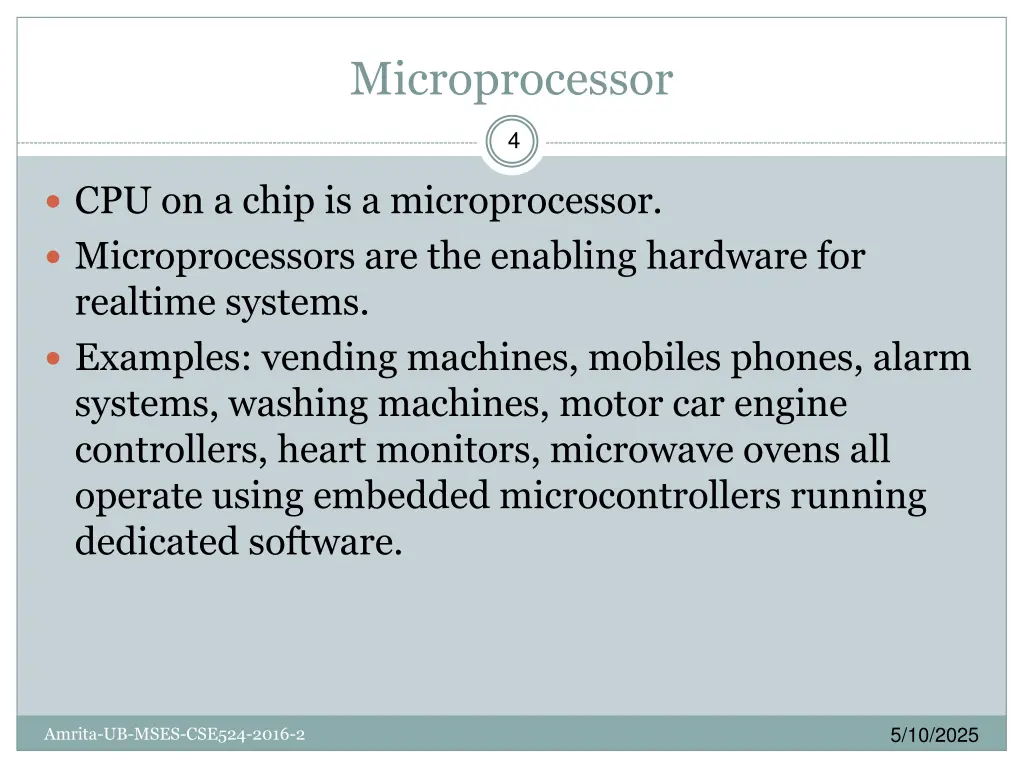 Microprocessor

4

CPU on a chip is a microprocessor.

Microprocessors are the enabling hardware for realtime systems.

Examples: vending machines, mobiles phones, alarm systems, washing machines, motor car engine controllers, heart monitors, microwave ovens all operate using embedded microcontrollers running dedicated software.

Amrita-UB-MSES-CSE524-2016-2

5/10/2025